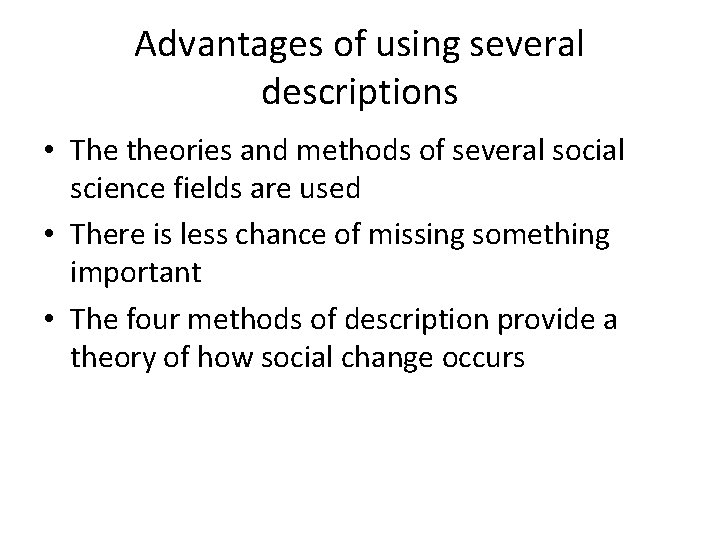 Advantages of using several descriptions

• The theories and methods of several social science fields are used

• There is less chance of missing something important

• The four methods of description provide a theory of how social change occurs